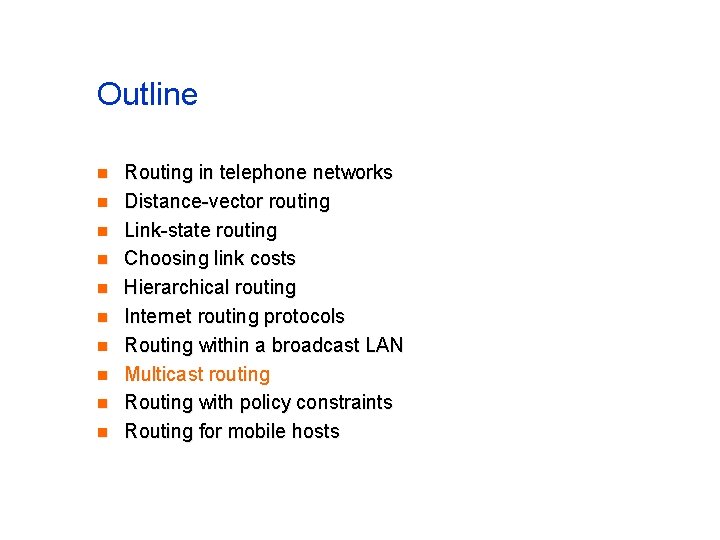 Outline

- Routing in telephone networks
- Distance-vector routing
- Link-state routing
- Choosing link costs
- Hierarchical routing
- Internet routing protocols
- Routing within a broadcast LAN
- Multicast routing
- Routing with policy constraints
- Routing for mobile hosts